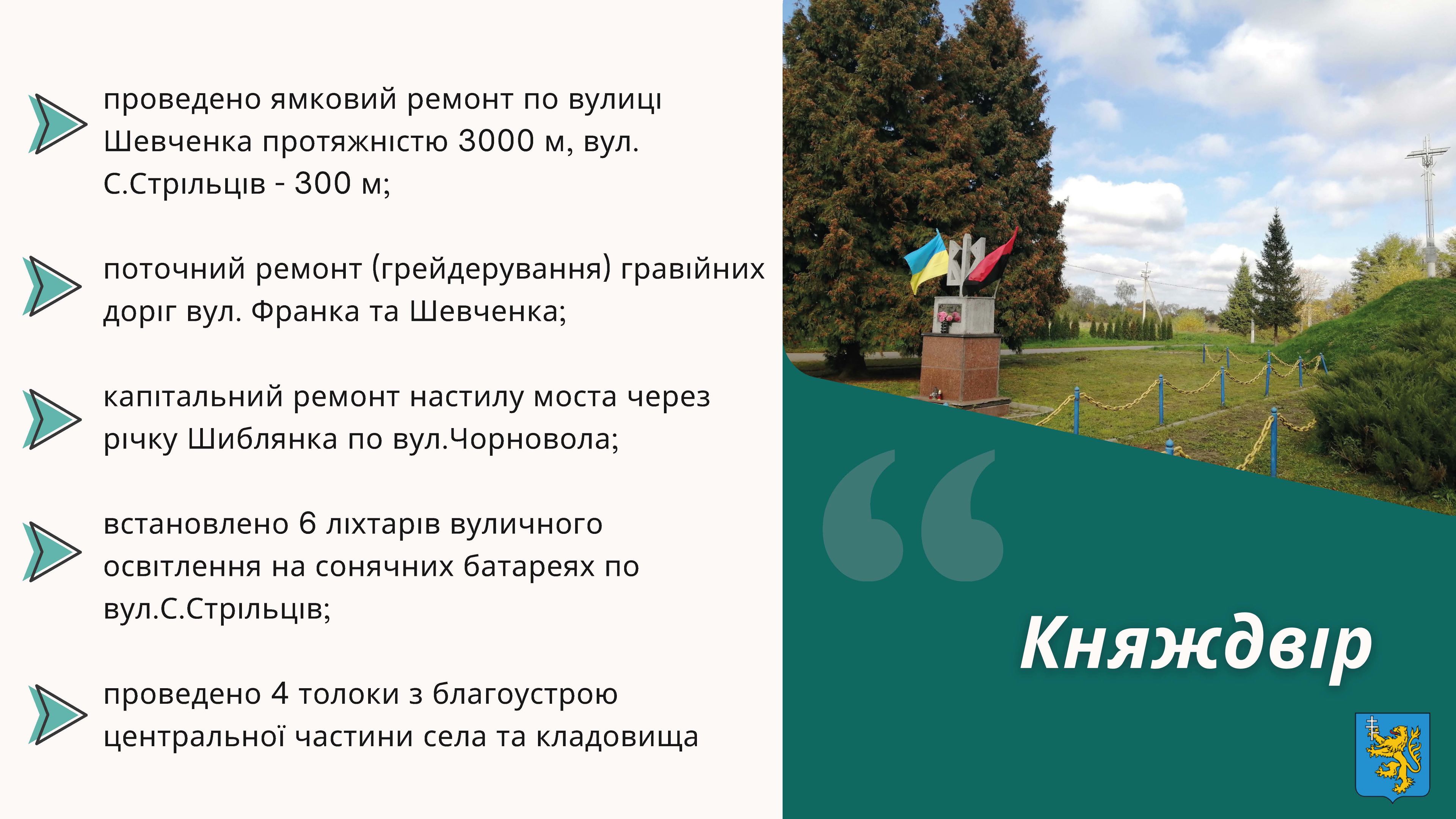 проведено ямковий ремонт по вулиці Шевченка протяжністю 3000 м, вул. С.Стрільців - 300 м;

поточний ремонт (грейдерування) гравійних доріг вул. Франка та Шевченка;

капітальний ремонт настилу моста через річку Шиблянка по вул.Чорновола;

встановлено 6 ліхтарів вуличного освітлення на сонячних батареях по вул.С.Стрільців;

проведено 4 толоки з благоустрою центральної частини села та кладовища

Княждвір